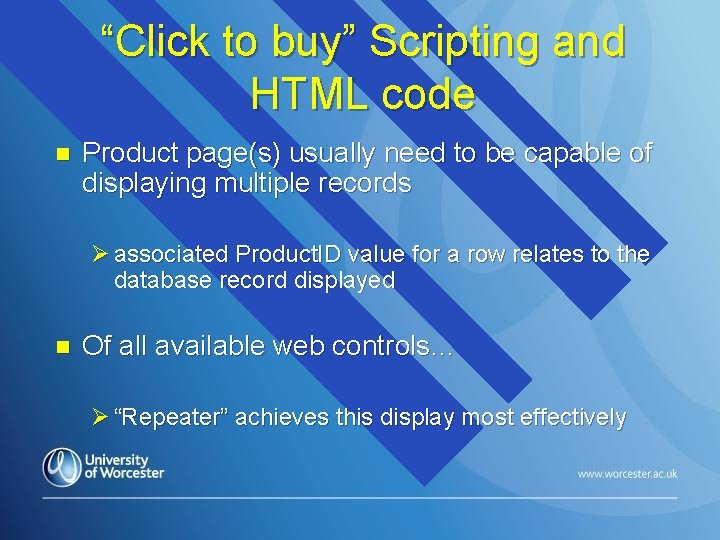 “Click to buy” Scripting and HTML code

Product page(s) usually need to be capable of displaying multiple records

associated ProductID value for a row relates to the database record displayed

Of all available web controls…

“Repeater” achieves this display most effectively

University of Worcester

www.worcester.ac.uk